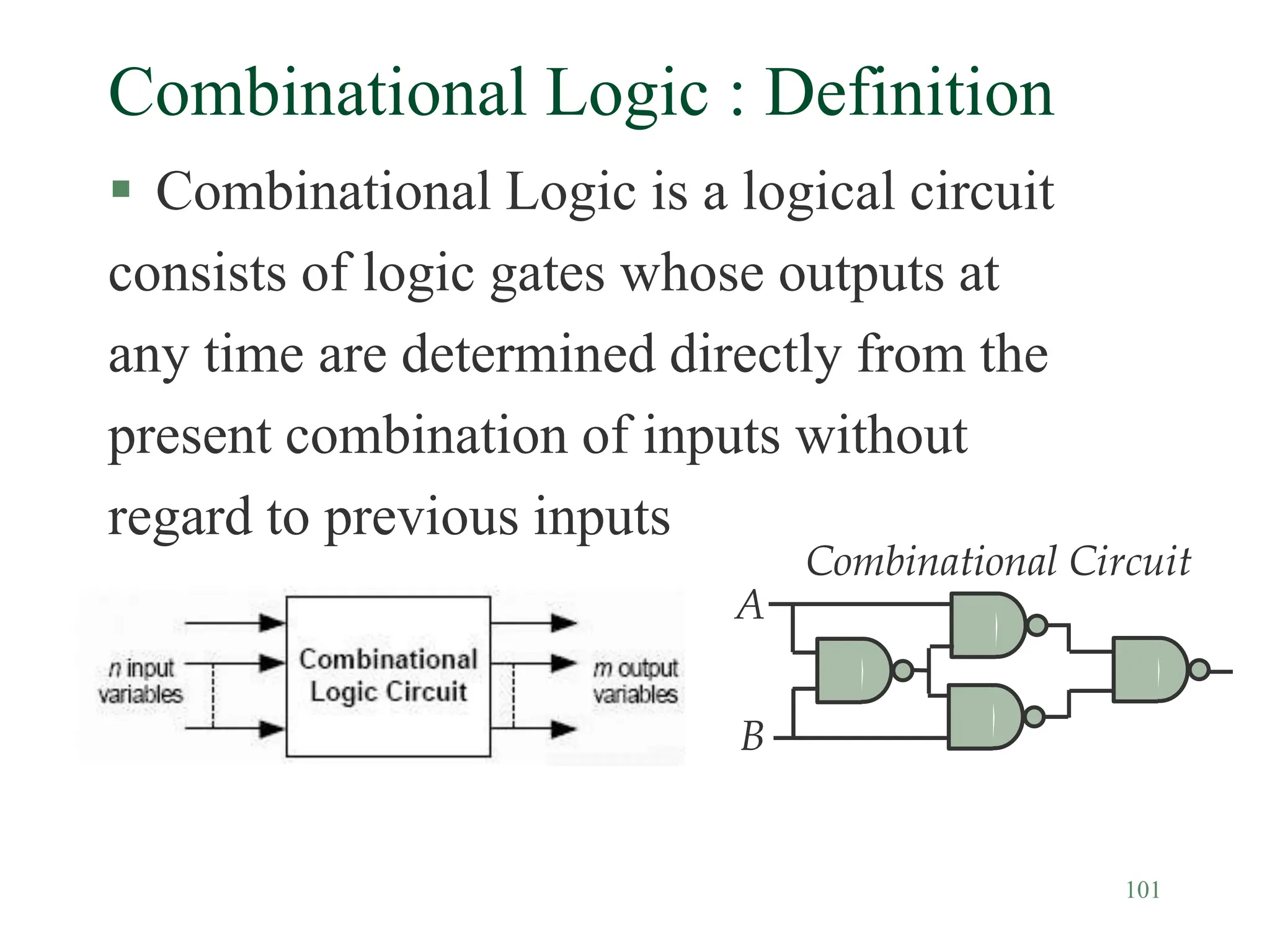 Combinational Logic : Definition

▪ Combinational Logic is a logical circuit consists of logic gates whose outputs at any time are determined directly from the present combination of inputs without regard to previous inputs

n input variables

Combinational Logic Circuit

m output variables

Combinational Circuit

A

B

101